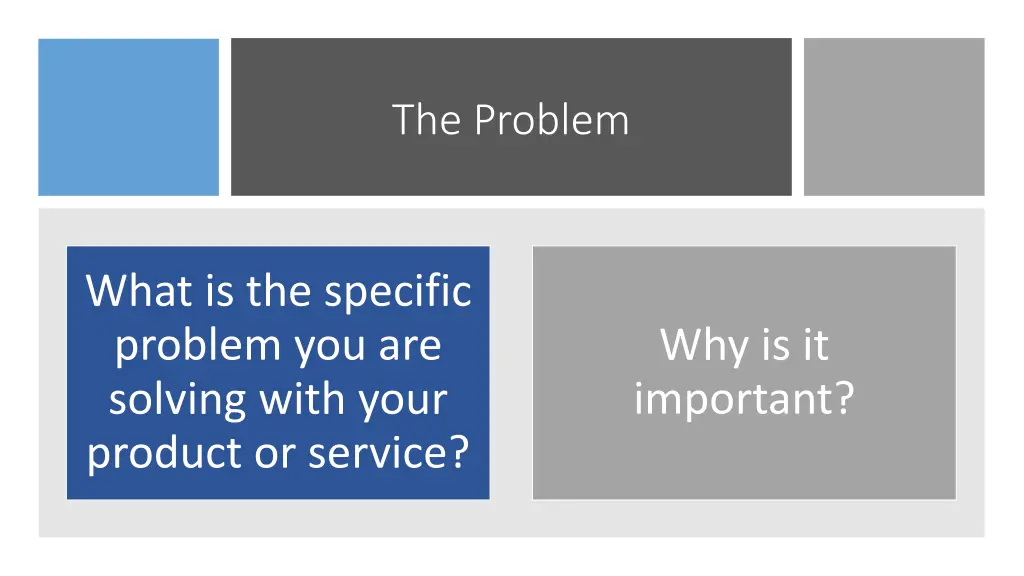 The Problem

What is the specific problem you are solving with your product or service?

Why is it important?